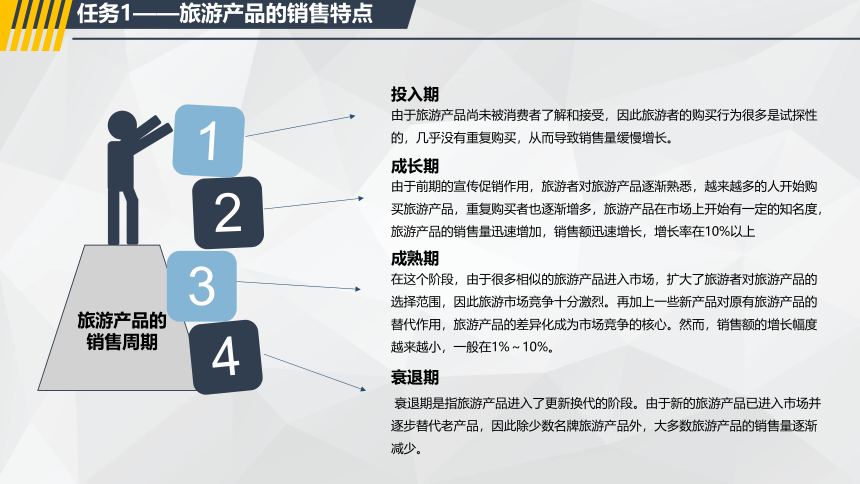 任务1——旅游产品的销售特点

1

2

3

4

旅游产品的销售周期

投入期
由于旅游产品尚未被消费者了解和接受，因此旅游者的购买行为很多是试探性的，几乎没有重复购买，从而导致销售量缓慢增长。

成长期
由于前期的宣传促销作用，旅游者对旅游产品逐渐熟悉，越来越多的人开始购买旅游产品，重复购买者也逐渐增多，旅游产品在市场上开始有一定的知名度，旅游产品的销售量迅速增加，销售额迅速增长，增长率在10%以上

成熟期
在这个阶段，由于很多相似的旅游产品进入市场，扩大了旅游者对旅游产品的选择范围，因此旅游市场竞争十分激烈。再加上一些新产品对原有旅游产品的替代作用，旅游产品的差异化成为市场竞争的核心。然而，销售额的增长幅度越来越小，一般在1%～10%。

衰退期
衰退期是指旅游产品进入了更新换代的阶段。由于新的旅游产品已进入市场并逐步替代老产品，因此除少数名牌旅游产品外，大多数旅游产品的销售量逐渐减少。